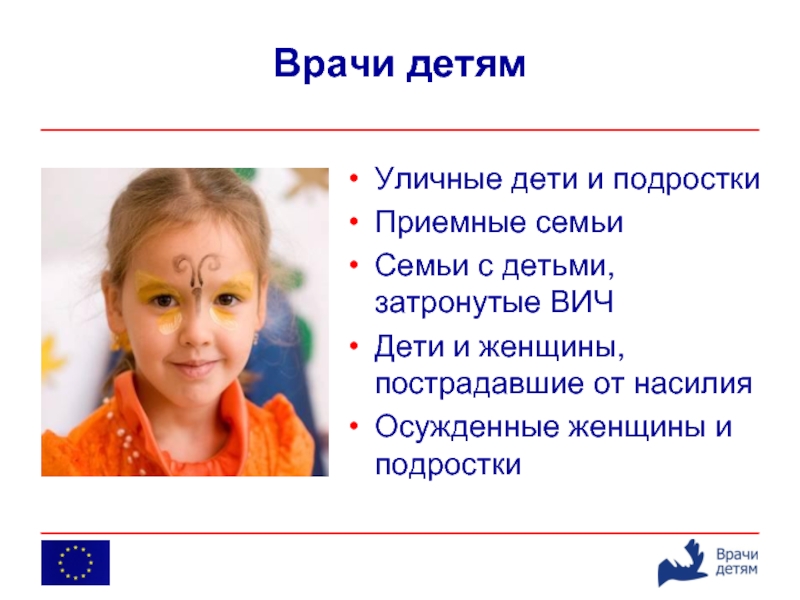 Врачи детям

• Уличные дети и подростки
• Приемные семьи
• Семьи с детьми, затронутые ВИЧ
• Дети и женщины, пострадавшие от насилия
• Осужденные женщины и подростки

Врачи детям